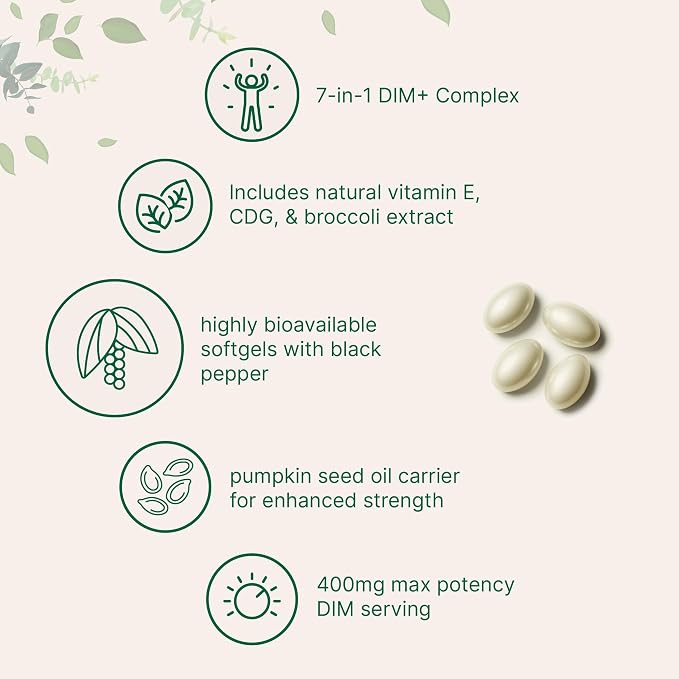 7-in-1 DIM+ Complex

Includes natural vitamin E, CDG, & broccoli extract

highly bioavailable softgels with black pepper

pumpkin seed oil carrier for enhanced strength

400mg max potency DIM serving